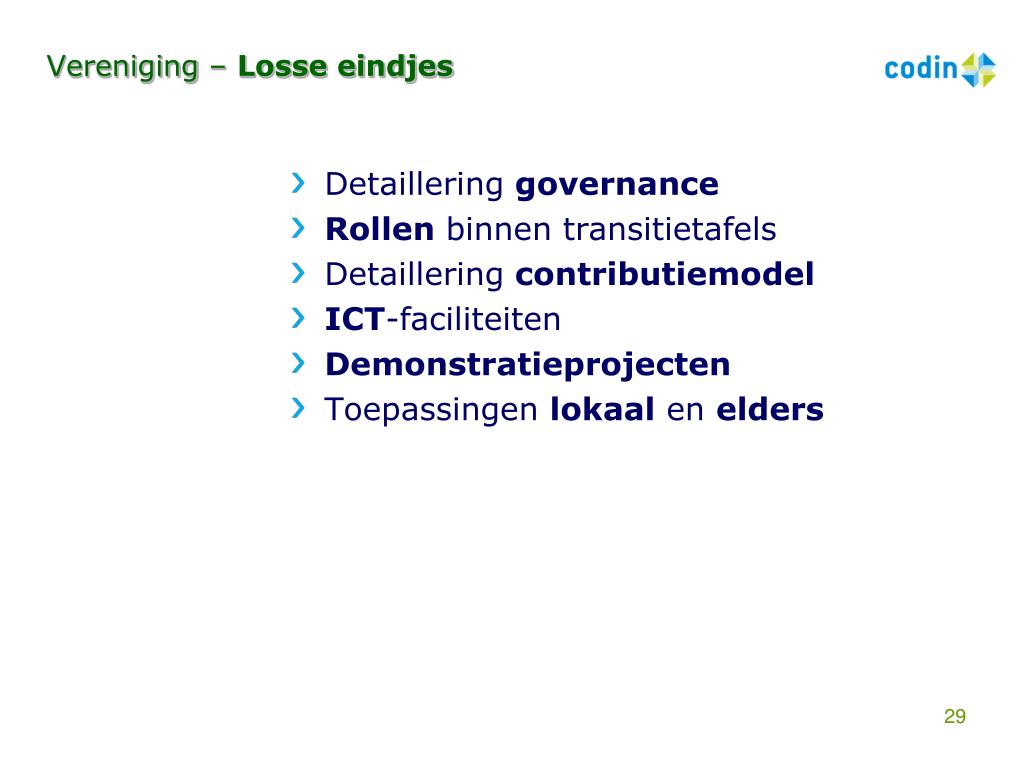 Vereniging – Losse eindjes

codin

› Detaillering governance
› Rollen binnen transitietafels
› Detaillering contributiemodel
› ICT-faciliteiten
› Demonstratieprojecten
› Toepassingen lokaal en elders

29